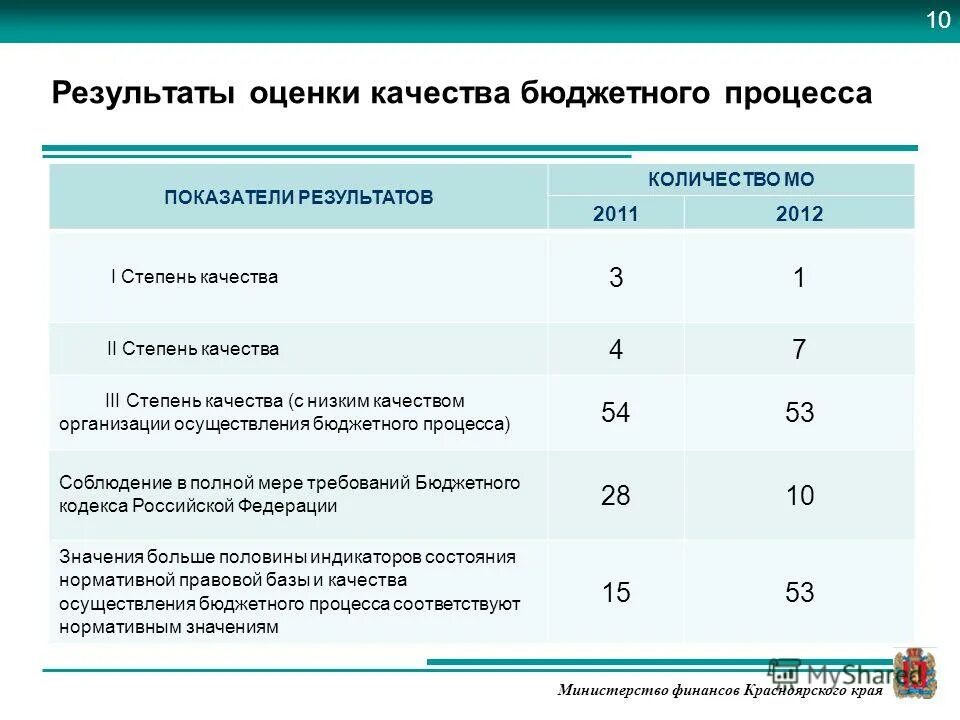 10

Результаты оценки качества бюджетного процесса

| ПОКАЗАТЕЛИ РЕЗУЛЬТАТОВ | КОЛИЧЕСТВО МО 2011 | КОЛИЧЕСТВО МО 2012 |
|---|---|---|
| I Степень качества | 3 | 1 |
| II Степень качества | 4 | 7 |
| III Степень качества (с низким качеством организации осуществления бюджетного процесса) | 54 | 53 |
| Соблюдение в полной мере требований Бюджетного кодекса Российской Федерации | 28 | 10 |
| Значения больше половины индикаторов состояния нормативной правовой базы и качества осуществления бюджетного процесса соответствуют нормативным значениям | 15 | 53 |

MyShared

Министерство финансов Красноярского края